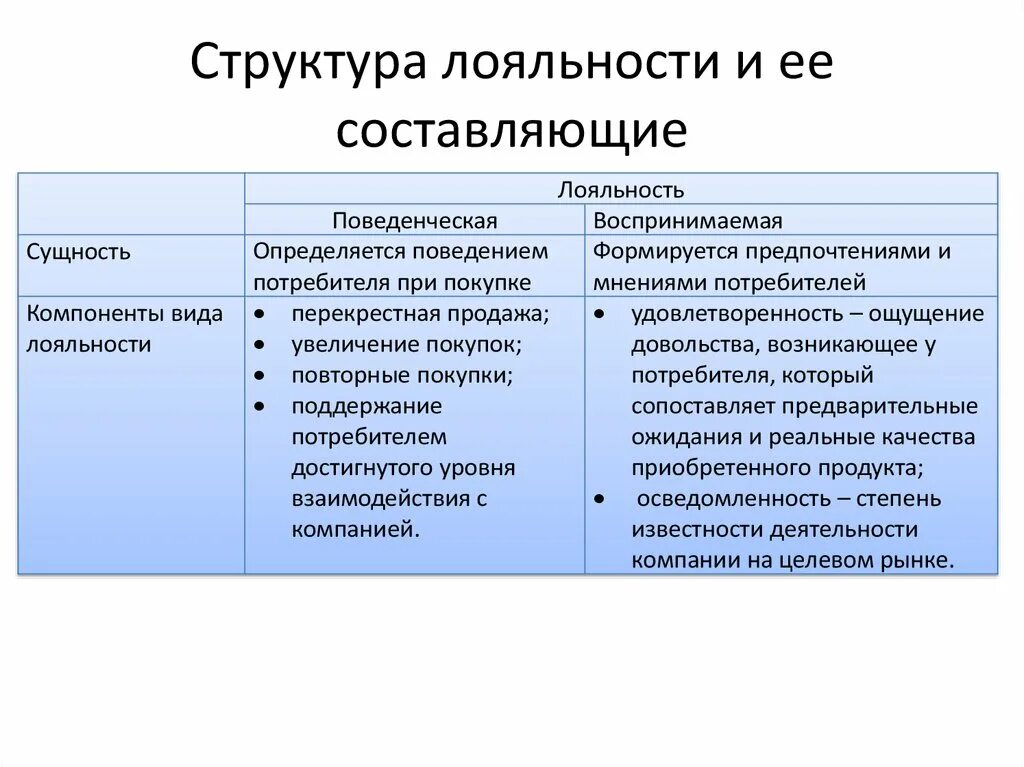 Структура лояльности и ее составляющие

| | Лояльность | |
|---|---|---|
| | Поведенческая | Воспринимаемая |
| Сущность | Определяется поведением потребителя при покупке | Формируется предпочтениями и мнениями потребителей |
| Компоненты вида лояльности | • перекрестная продажа; • увеличение покупок; • повторные покупки; • поддержание потребителем достигнутого уровня взаимодействия с компанией. | • удовлетворенность – ощущение довольства, возникающее у потребителя, который сопоставляет предварительные ожидания и реальные качества приобретенного продукта; • осведомленность – степень известности деятельности компании на целевом рынке. |